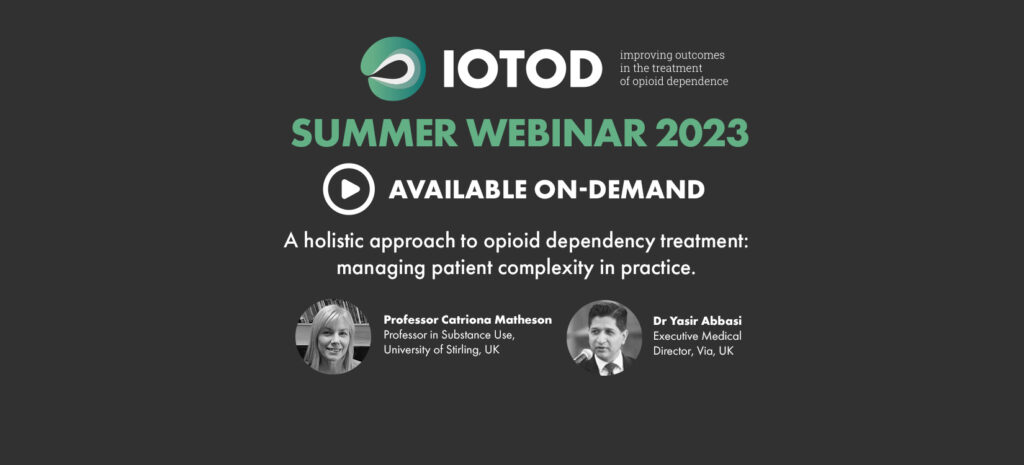 IOTOD improving outcomes in the treatment of opioid dependence

SUMMER WEBINAR 2023

AVAILABLE ON-DEMAND

A holistic approach to opioid dependency treatment: managing patient complexity in practice.

Professor Catriona Matheson
Professor in Substance Use, University of Stirling, UK

Dr Yasir Abbasi
Executive Medical Director, Via, UK